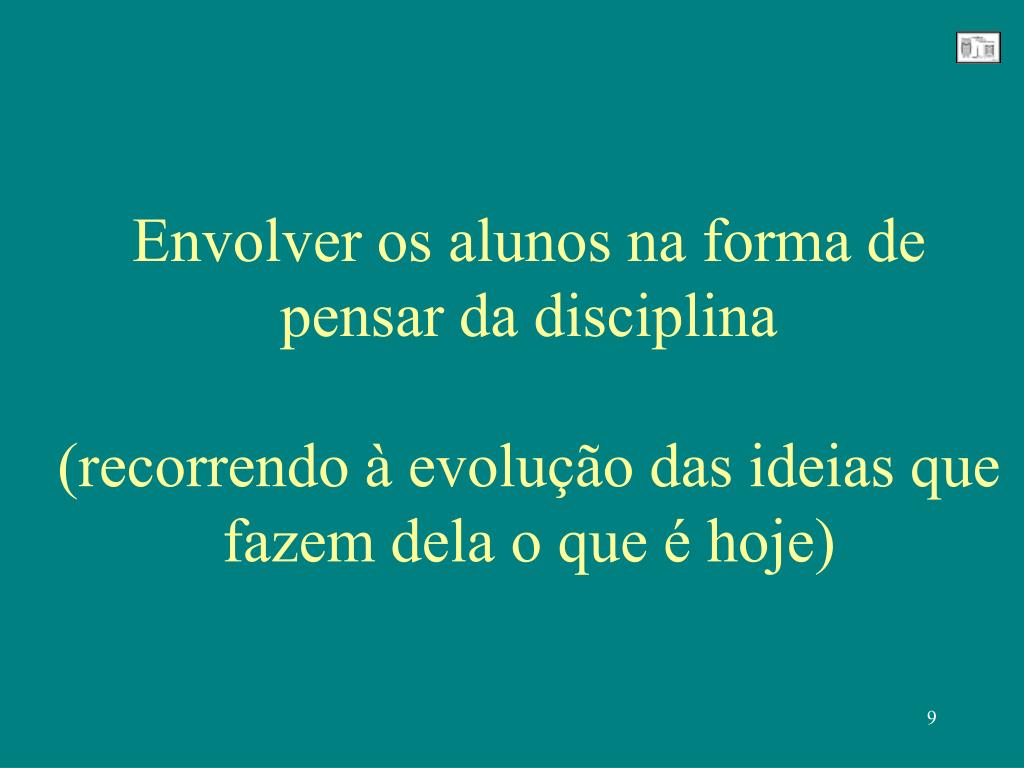 Envolver os alunos na forma de pensar da disciplina

(recorrendo à evolução das ideias que fazem dela o que é hoje)

9